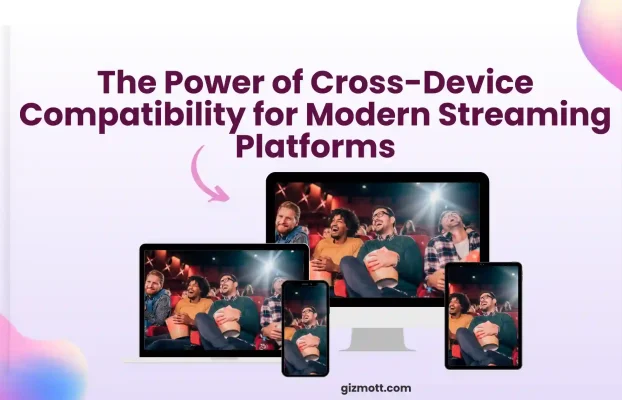 The Power of Cross-Device Compatibility for Modern Streaming Platforms

gizmott.com